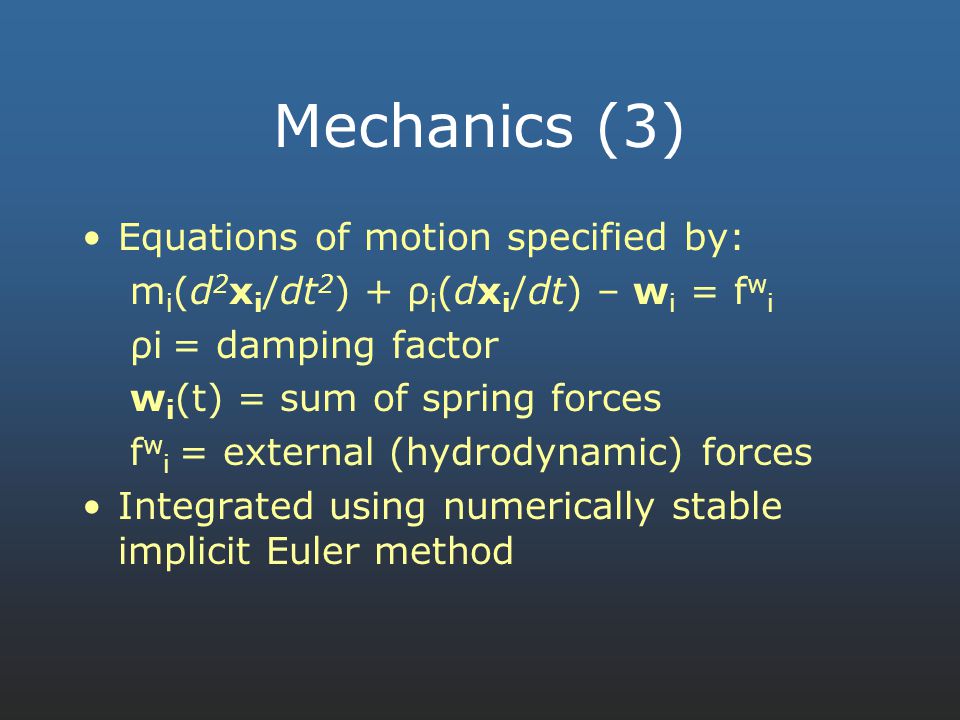 Mechanics (3)

• Equations of motion specified by:

$m_i(d^2\mathbf{x_i}/dt^2) + \rho_i(d\mathbf{x_i}/dt) - \mathbf{w}_i = f^w_i$

ρi = damping factor

$\mathbf{w_i}(t)$ = sum of spring forces

$f^w_i$ = external (hydrodynamic) forces

• Integrated using numerically stable implicit Euler method